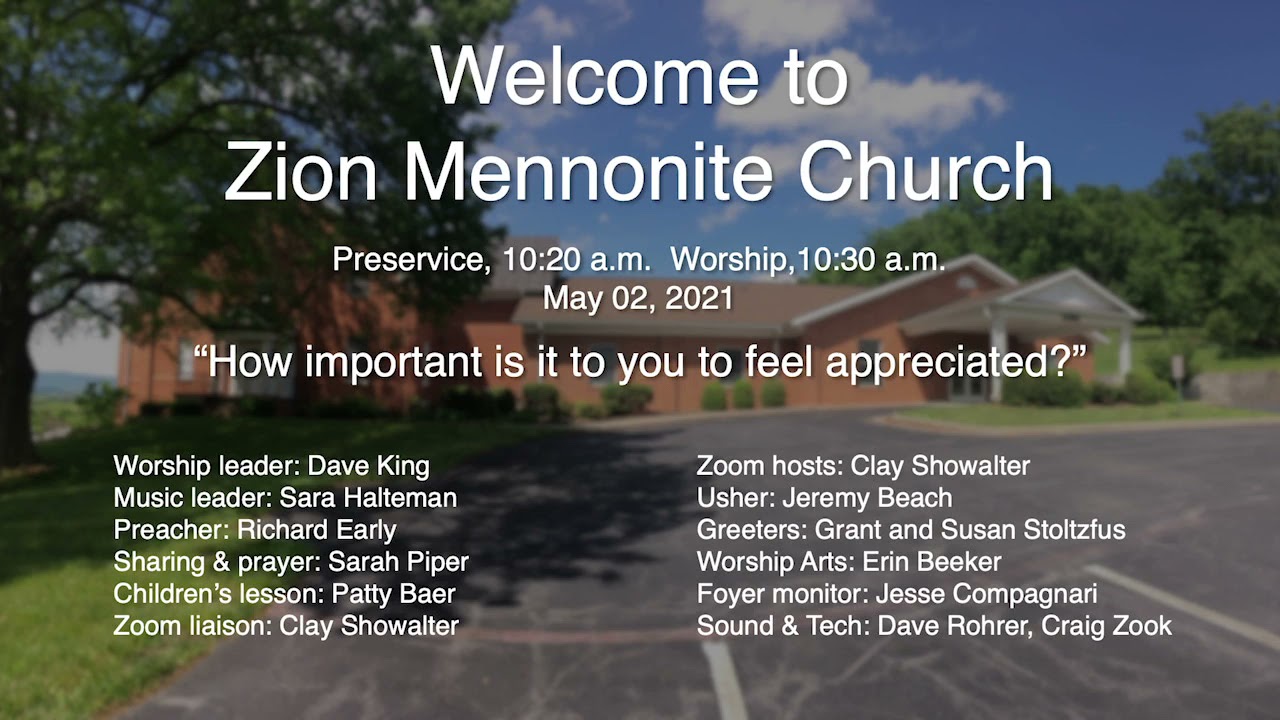 Welcome to
Zion Mennonite Church

Preservice, 10:20 a.m.  Worship,10:30 a.m.
May 02, 2021

“How important is it to you to feel appreciated?”

Worship leader: Dave King
Music leader: Sara Halteman
Preacher: Richard Early
Sharing & prayer: Sarah Piper
Children’s lesson: Patty Baer
Zoom liaison: Clay Showalter

Zoom hosts: Clay Showalter
Usher: Jeremy Beach
Greeters: Grant and Susan Stoltzfus
Worship Arts: Erin Beeker
Foyer monitor: Jesse Compagnari
Sound & Tech: Dave Rohrer, Craig Zook